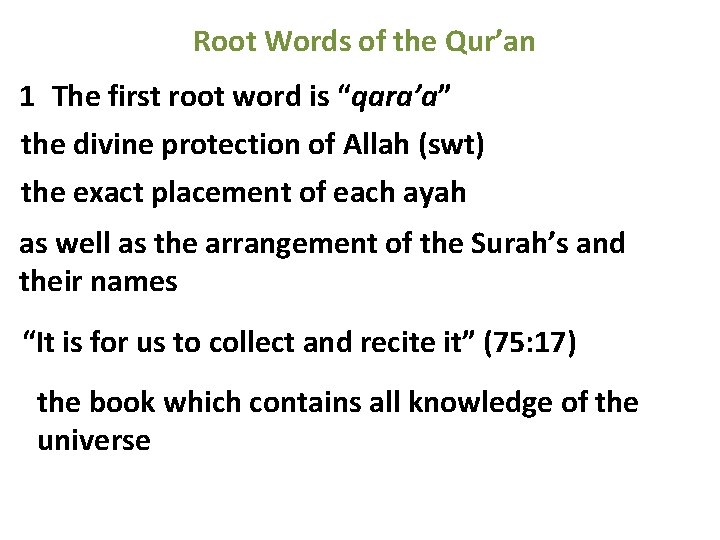 Root Words of the Qur’an

1 The first root word is “qara’a”

the divine protection of Allah (swt)

the exact placement of each ayah

as well as the arrangement of the Surah’s and their names

“It is for us to collect and recite it” (75:17)

the book which contains all knowledge of the universe